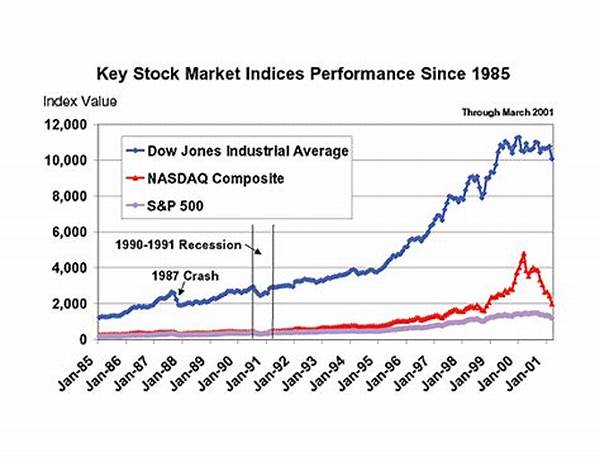 Key Stock Market Indices Performance Since 1985

Index Value

Through March 2001

12,000
10,000
8,000
6,000
4,000
2,000
0

Dow Jones Industrial Average
NASDAQ Composite
S&P 500

1990-1991 Recession

1987 Crash

Jan-85
Jan-86
Jan-87
Jan-88
Jan-89
Jan-90
Jan-91
Jan-92
Jan-93
Jan-94
Jan-95
Jan-96
Jan-97
Jan-98
Jan-99
Jan-00
Jan-01